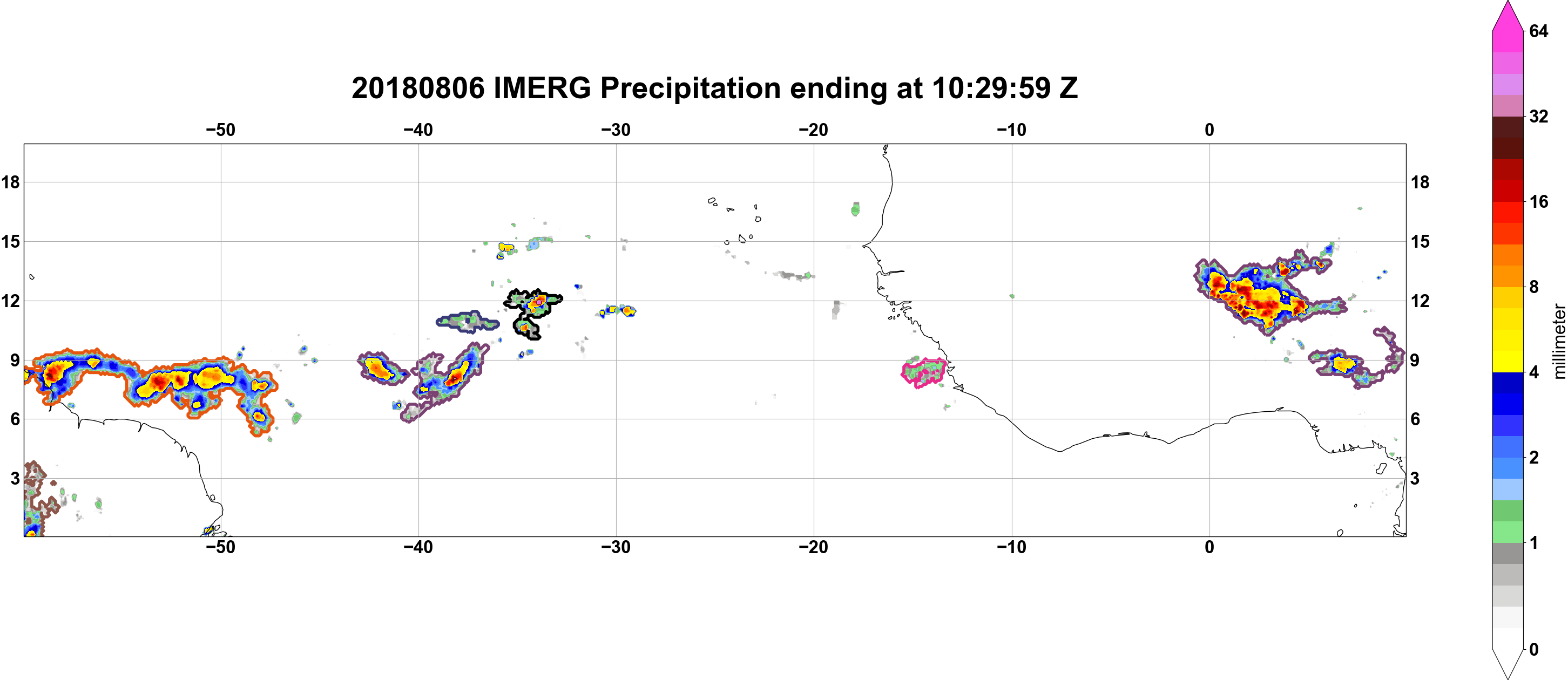 20180806 IMERG Precipitation ending at 10:29:59 Z

−50 −40 −30 −20 −10 0

18 15 12 9 6 3

18 15 12 9 6 3

−50 −40 −30 −20 −10 0

64
32
16
8
4
2
1
0
millimeter